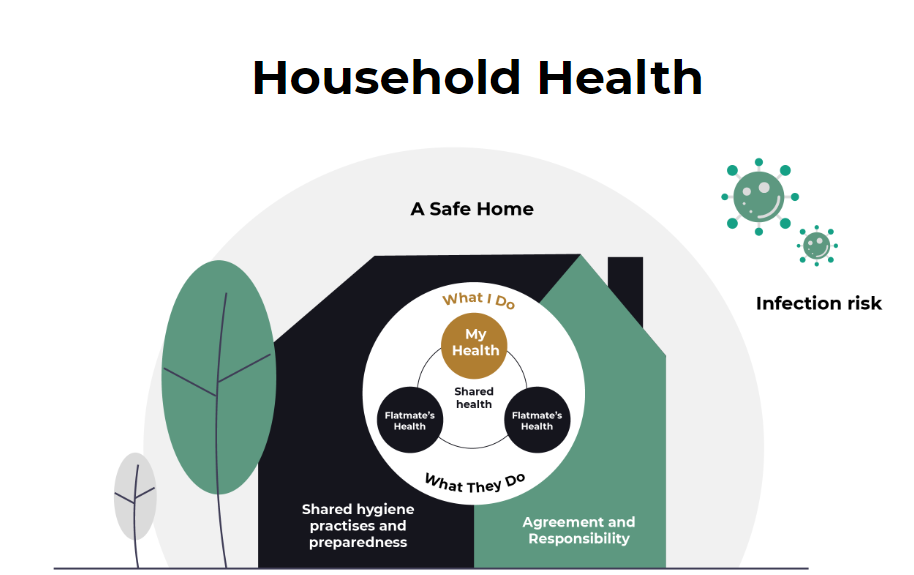 Household Health

A Safe Home

Infection risk

What I Do

My Health

Shared health

Flatmate's Health

Flatmate's Health

What They Do

Shared hygiene practises and preparedness

Agreement and Responsibility